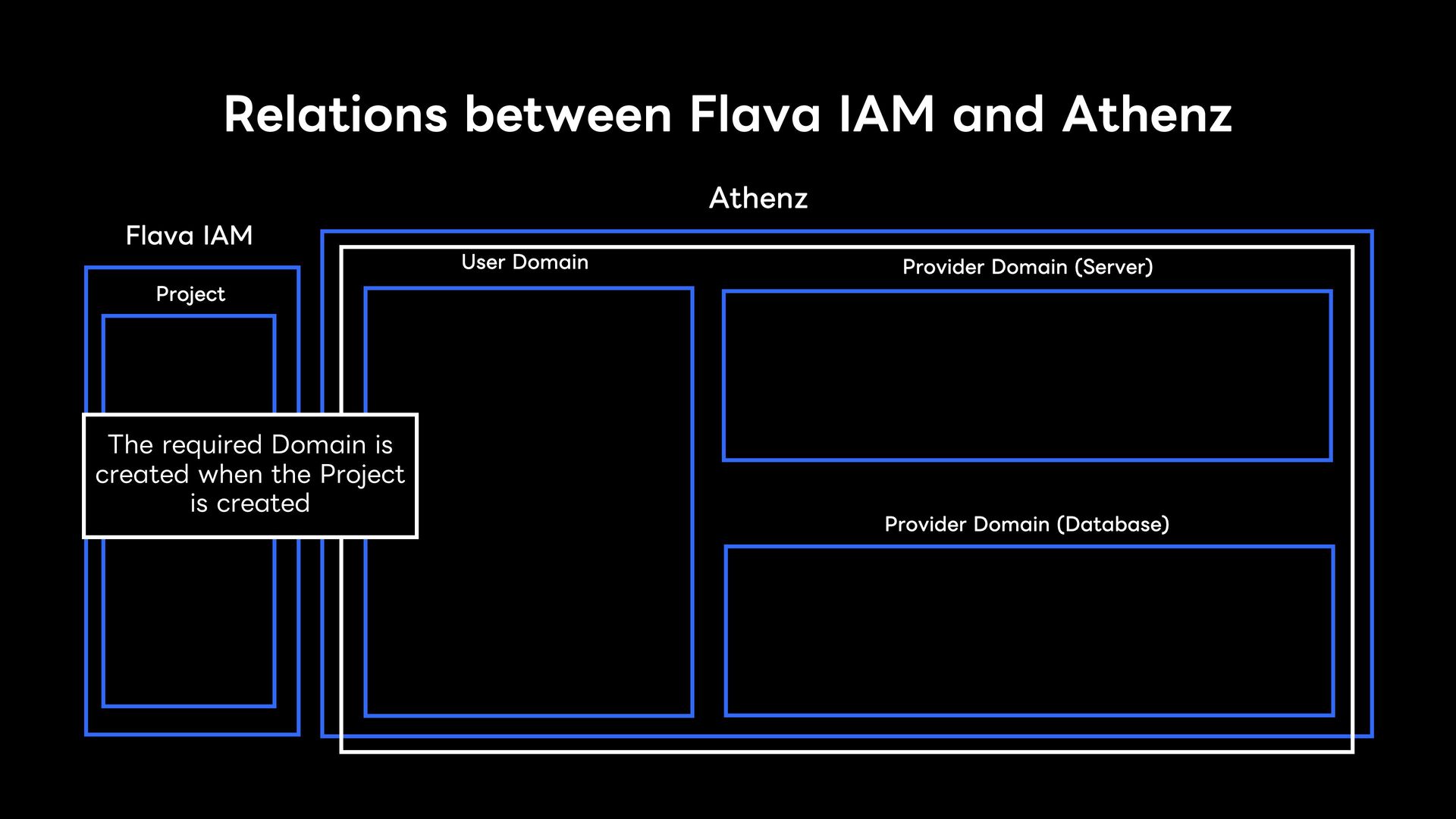 Relations between Flava IAM and Athenz

Flava IAM

Project

The required Domain is created when the Project is created

Athenz

User Domain

Provider Domain (Server)

Provider Domain (Database)